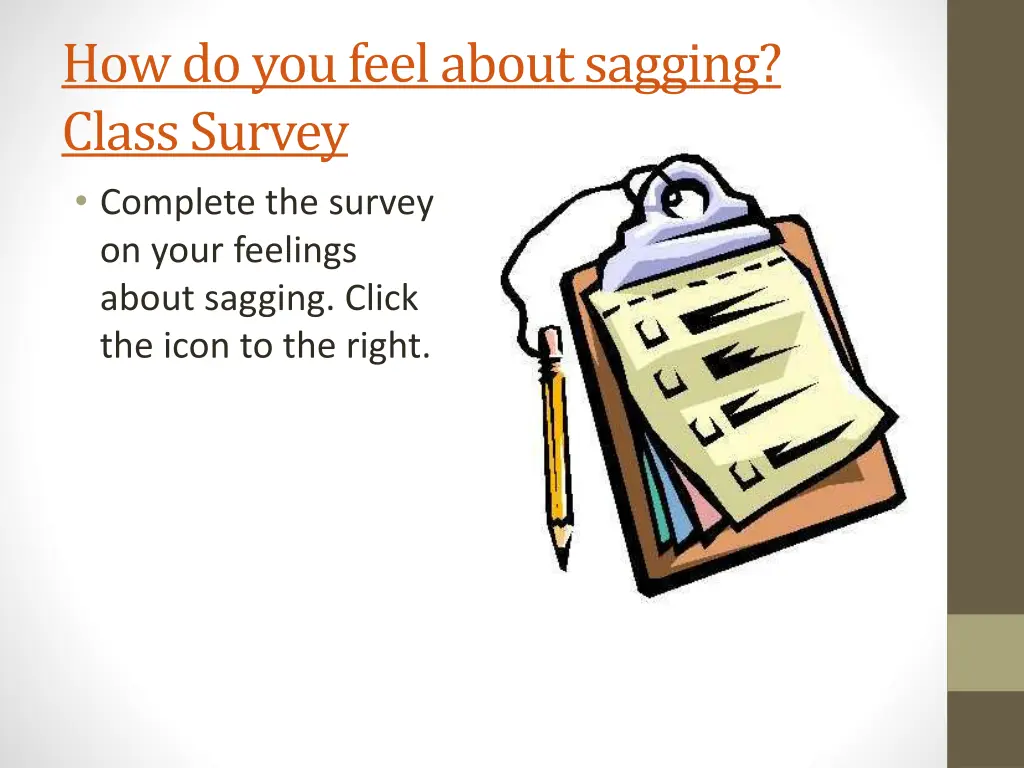 How do you feel about sagging?
Class Survey

• Complete the survey on your feelings about sagging. Click the icon to the right.